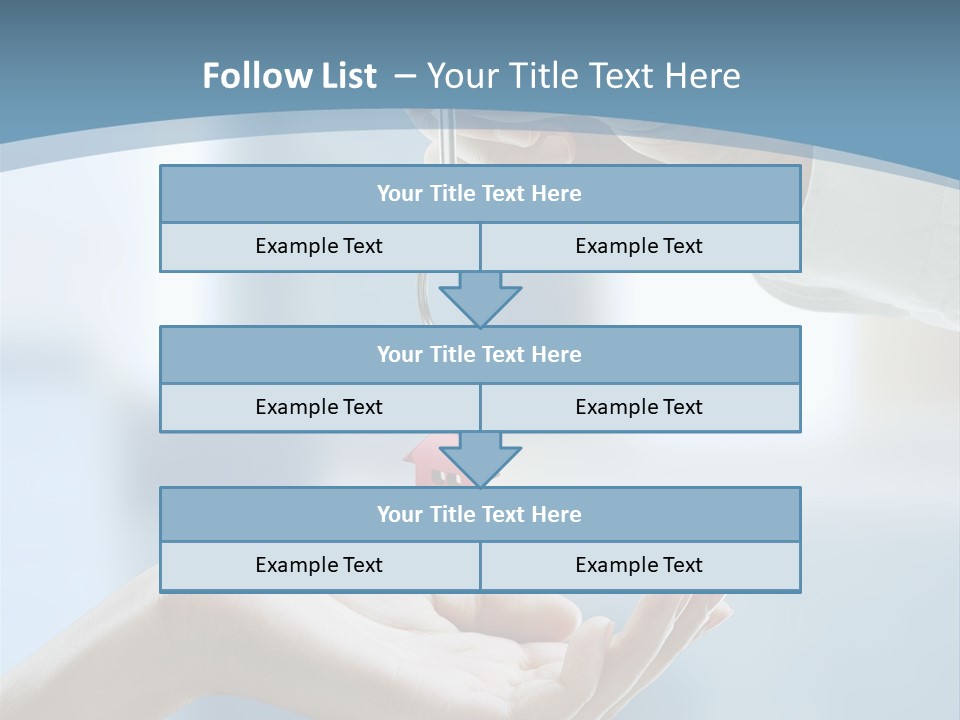 Follow List – Your Title Text Here

Your Title Text Here

Example Text

Example Text

Your Title Text Here

Example Text

Example Text

Your Title Text Here

Example Text

Example Text